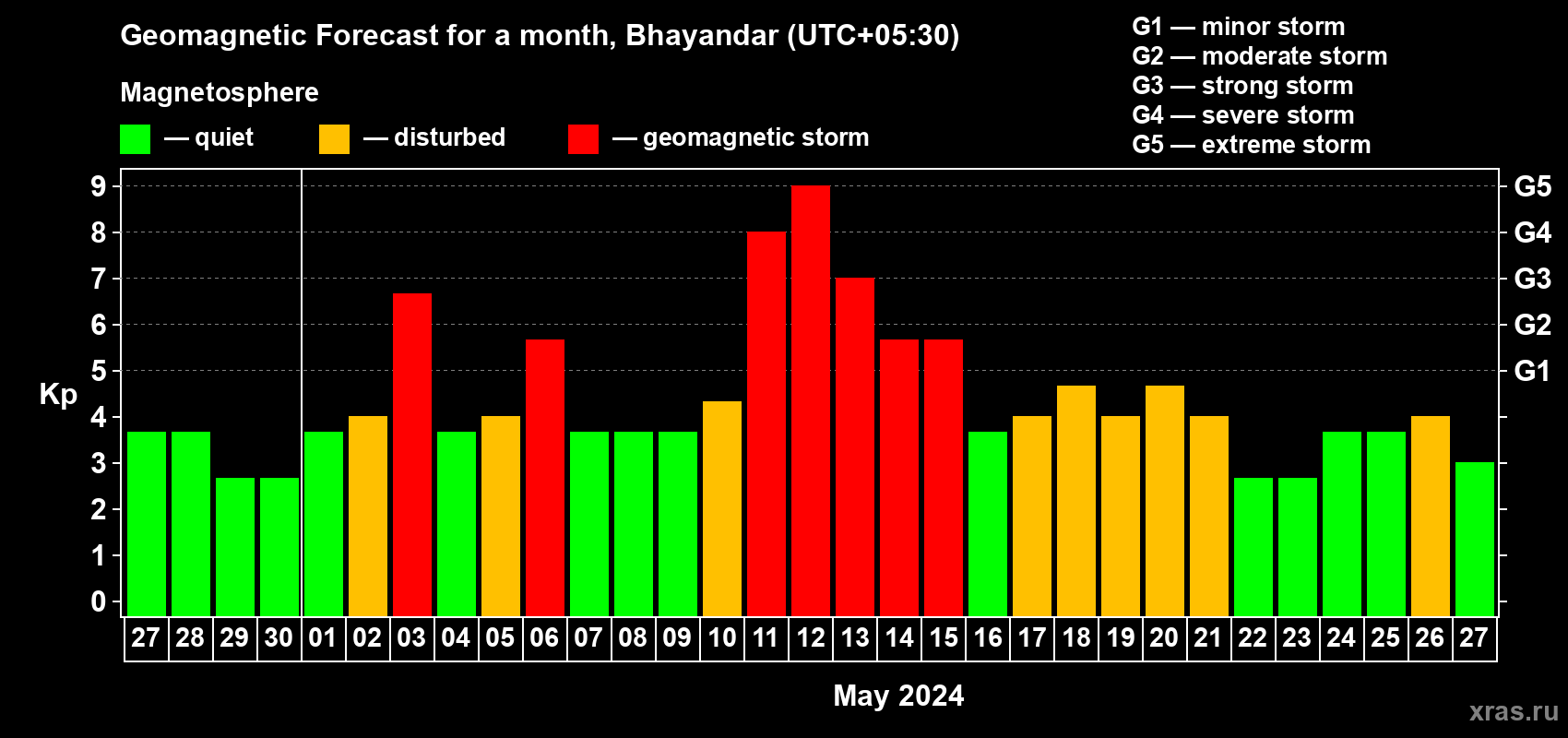 Geomagnetic Forecast for a month, Bhayandar (UTC+05:30)

Magnetosphere

— quiet — disturbed — geomagnetic storm

G1 — minor storm
G2 — moderate storm
G3 — strong storm
G4 — severe storm
G5 — extreme storm

Kp

9
8
7
6
5
4
3
2
1
0

G5
G4
G3
G2
G1

27 28 29 30 01 02 03 04 05 06 07 08 09 10 11 12 13 14 15 16 17 18 19 20 21 22 23 24 25 26 27

May 2024

xras.ru